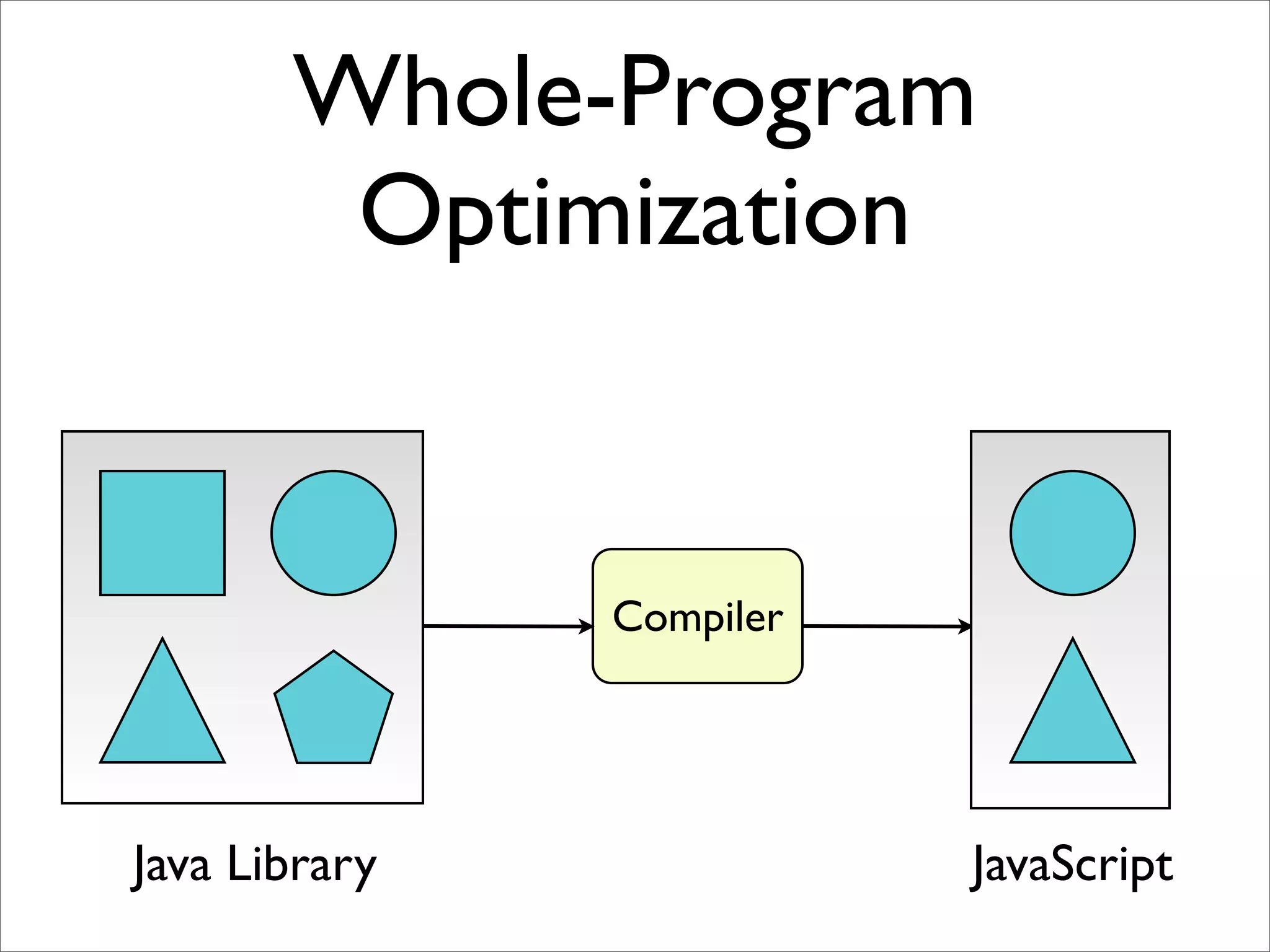 Whole-Program Optimization

Compiler

Java Library

JavaScript